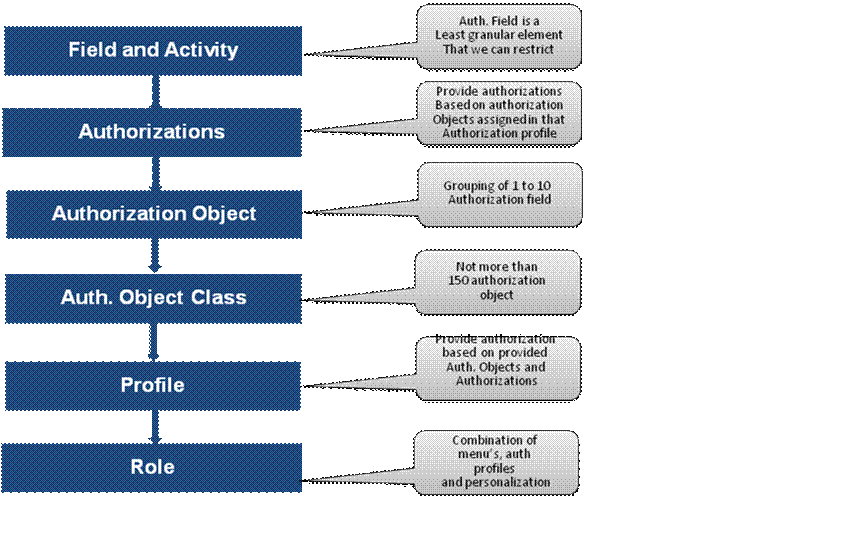 Field and Activity

Auth. Field is a Least granular element That we can restrict

Authorizations

Provide authorizations Based on authorization Objects assigned in that Authorization profile

Authorization Object

Grouping of 1 to 10 Authorization field

Auth. Object Class

Not more than 150 authorization object

Profile

Provide authorization based on provided Auth. Objects and Authorizations

Role

Combination of menu's, auth profiles and personalization